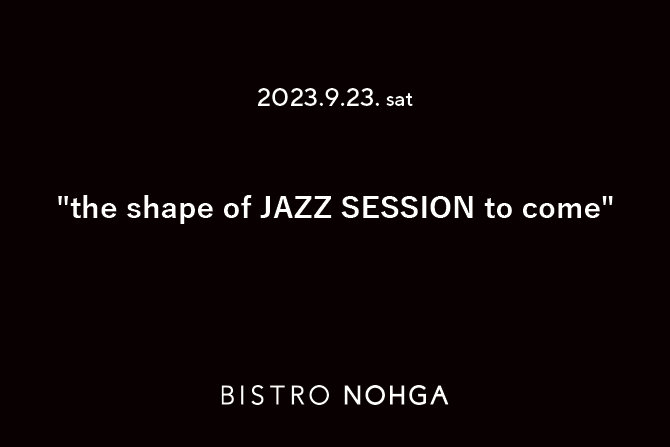 2023.9.23. sat

"the shape of JAZZ SESSION to come"

BISTRO NOHGA